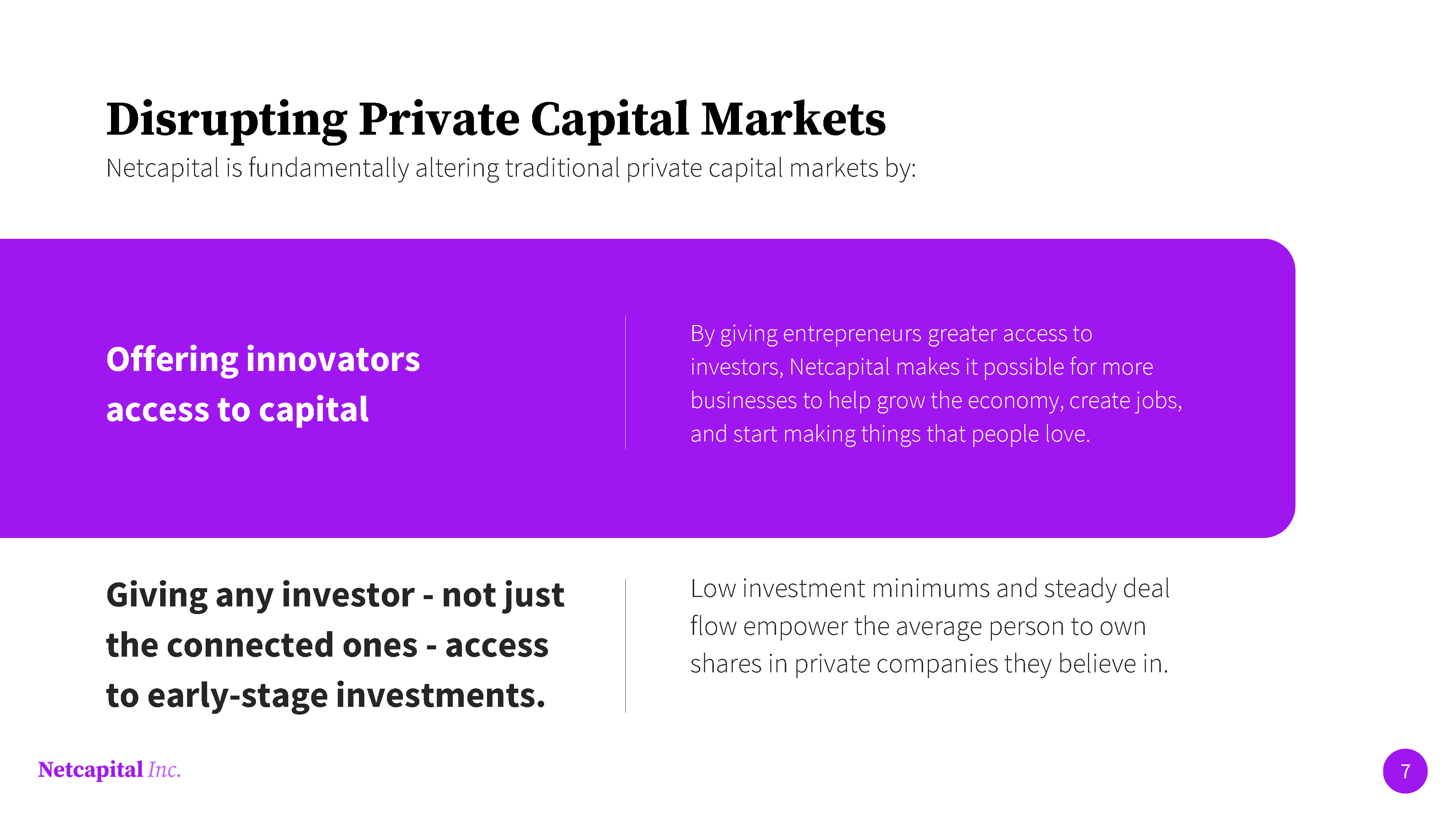 Disrupting Private Capital Markets

Netcapital is fundamentally altering traditional private capital markets by:

Offering innovators access to capital

By giving entrepreneurs greater access to investors, Netcapital makes it possible for more businesses to help grow the economy, create jobs, and start making things that people love.

Giving any investor - not just the connected ones - access to early-stage investments.

Low investment minimums and steady deal flow empower the average person to own shares in private companies they believe in.

Netcapital Inc.

7